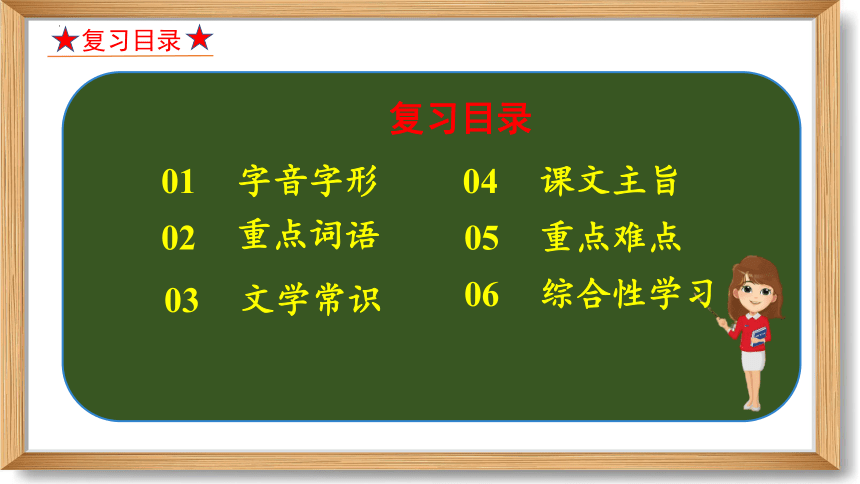 ★复习目录★

复习目录

01 字音字形
02 重点词语
03 文学常识
04 课文主旨
05 重点难点
06 综合性学习